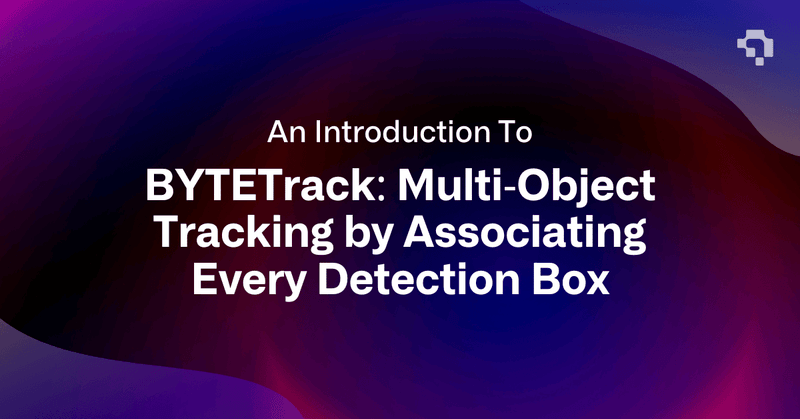 An Introduction To

BYTETrack: Multi-Object Tracking by Associating Every Detection Box